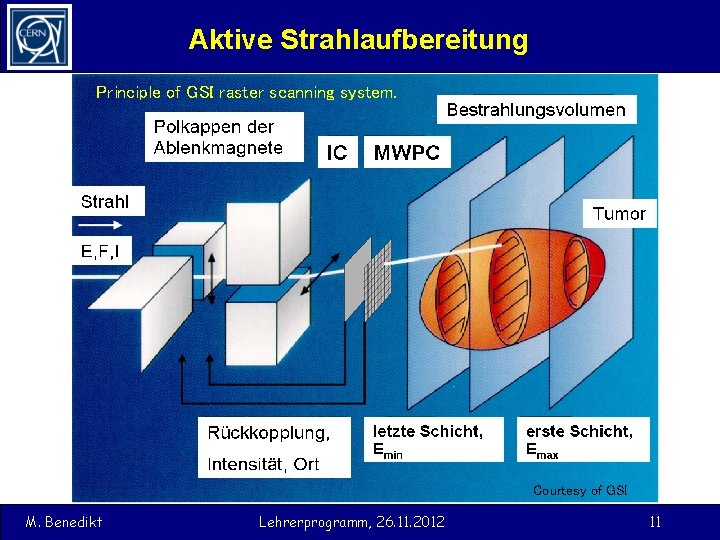 CERN

Aktive Strahlaufbereitung

Principle of GSI raster scanning system.

Polkappen der Ablenkmagnete

IC

MWPC

Bestrahlungsvolumen

Strahl

E,F,I

Tumor

Rückkopplung, Intensität, Ort

letzte Schicht, $E_{min}$

erste Schicht, $E_{max}$

Courtesy of GSI

M. Benedikt

Lehrerprogramm, 26.11.2012

11